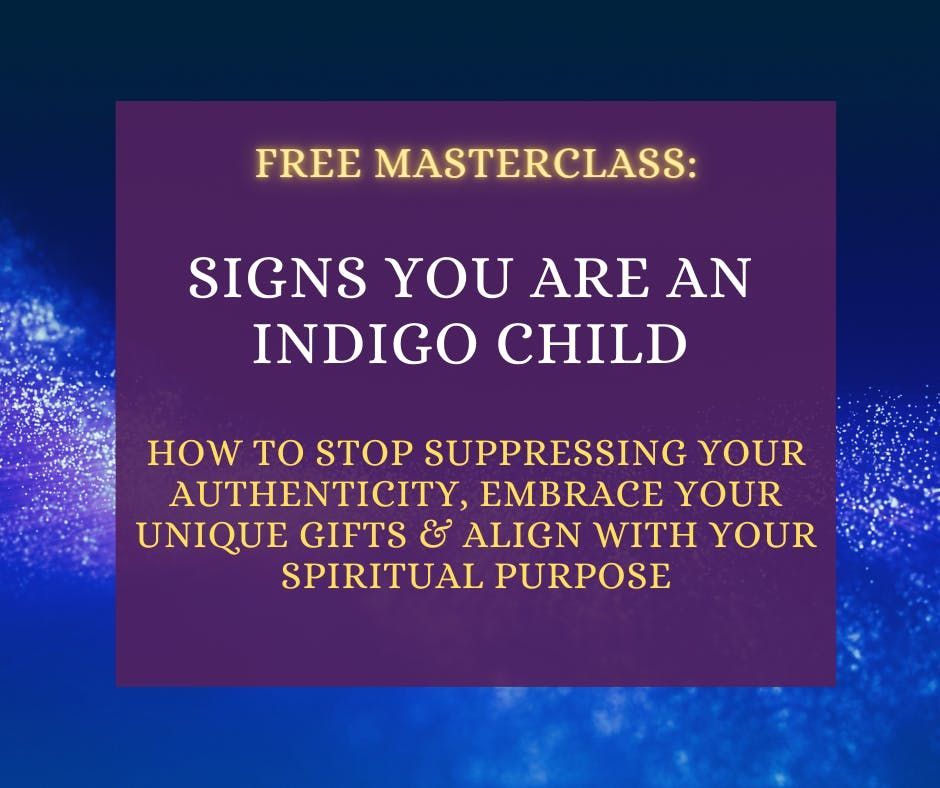 FREE MASTERCLASS:

SIGNS YOU ARE AN INDIGO CHILD

HOW TO STOP SUPPRESSING YOUR AUTHENTICITY, EMBRACE YOUR UNIQUE GIFTS & ALIGN WITH YOUR SPIRITUAL PURPOSE